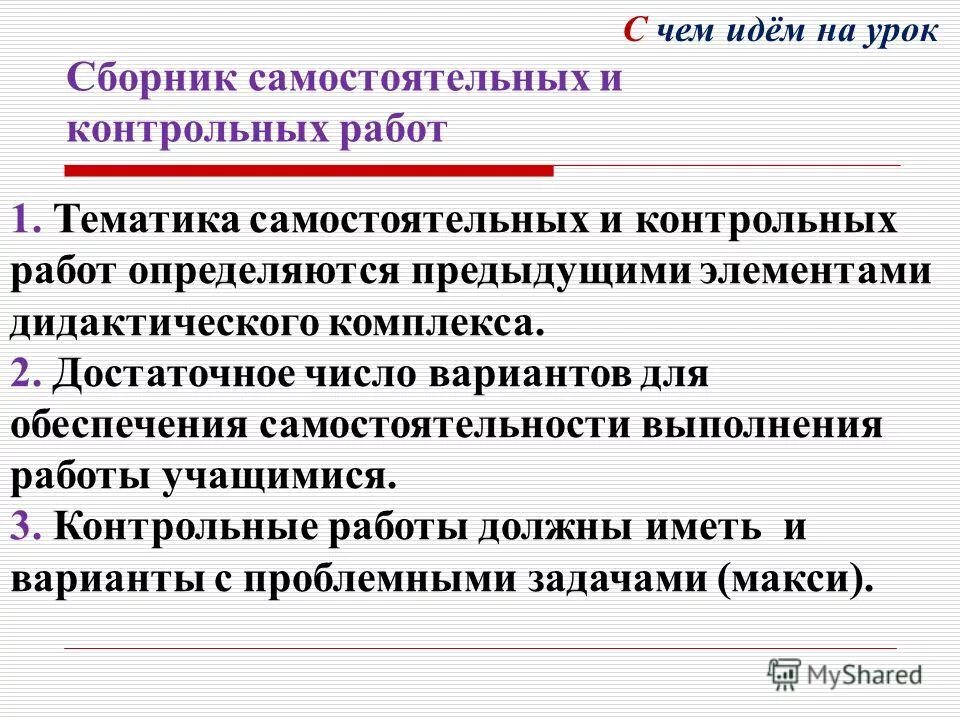 С чем идём на урок

Сборник самостоятельных и контрольных работ

1. Тематика самостоятельных и контрольных работ определяются предыдущими элементами дидактического комплекса.
2. Достаточное число вариантов для обеспечения самостоятельности выполнения работы учащимися.
3. Контрольные работы должны иметь и варианты с проблемными задачами (макси).

MyShared